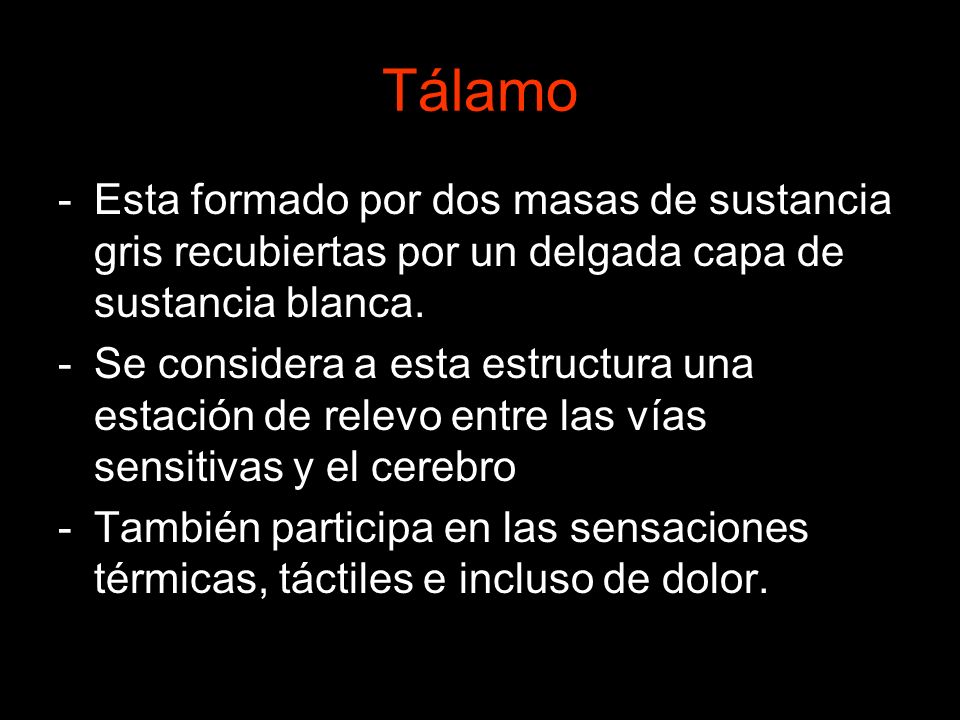 Tálamo

- Esta formado por dos masas de sustancia gris recubiertas por un delgada capa de sustancia blanca.
- Se considera a esta estructura una estación de relevo entre las vías sensitivas y el cerebro
- También participa en las sensaciones térmicas, táctiles e incluso de dolor.